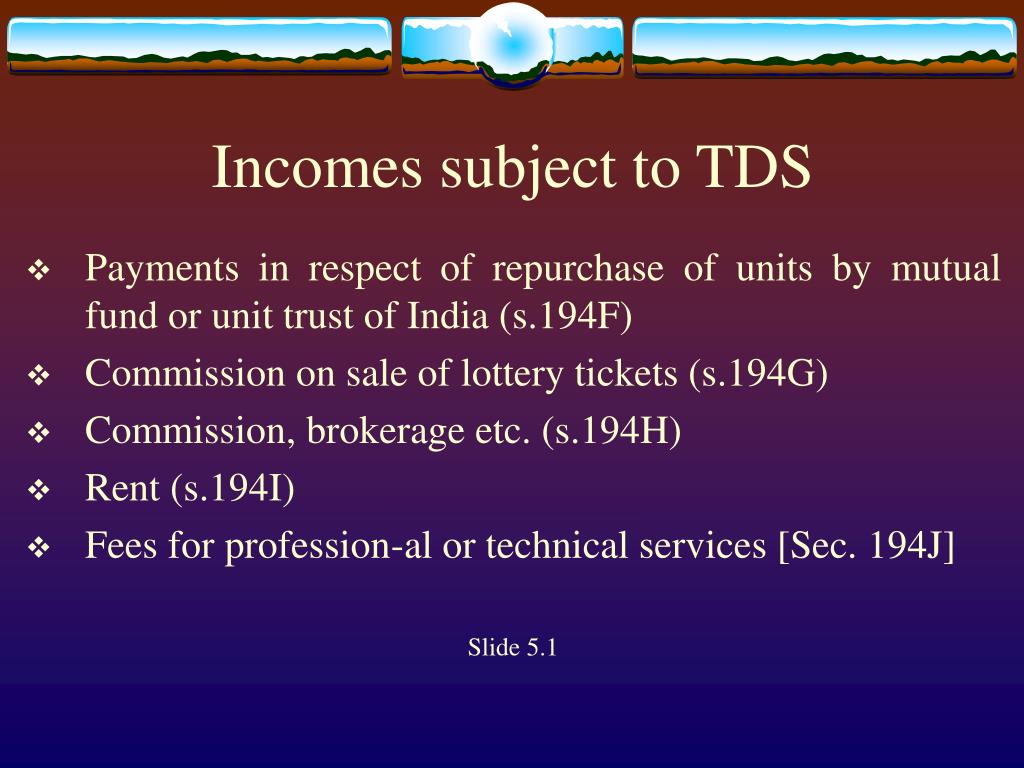 Incomes subject to TDS

❖ Payments in respect of repurchase of units by mutual fund or unit trust of India (s.194F)
❖ Commission on sale of lottery tickets (s.194G)
❖ Commission, brokerage etc. (s.194H)
❖ Rent (s.194I)
❖ Fees for profession-al or technical services [Sec. 194J]

Slide 5.1